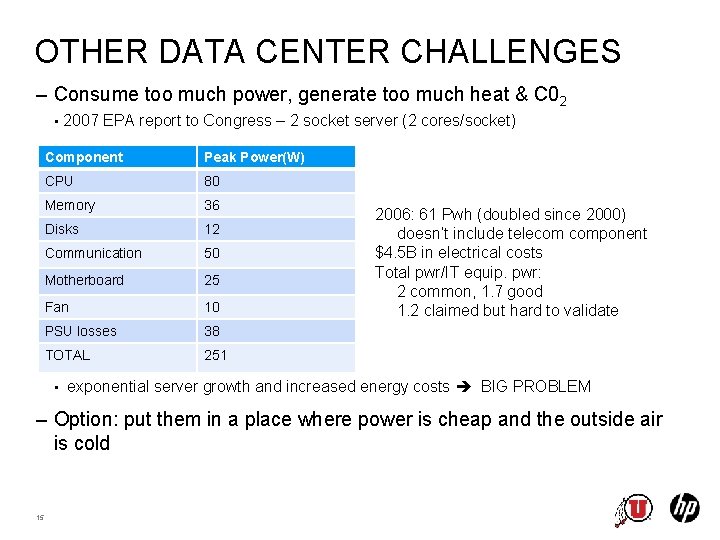 OTHER DATA CENTER CHALLENGES

– Consume too much power, generate too much heat & $C0_2$

▪ 2007 EPA report to Congress – 2 socket server (2 cores/socket)

| Component | Peak Power(W) |
|---|---|
| CPU | 80 |
| Memory | 36 |
| Disks | 12 |
| Communication | 50 |
| Motherboard | 25 |
| Fan | 10 |
| PSU losses | 38 |
| TOTAL | 251 |

2006: 61 Pwh (doubled since 2000)
doesn't include telecom component
$4.5B in electrical costs
Total pwr/IT equip. pwr:
2 common, 1.7 good
1.2 claimed but hard to validate

▪ exponential server growth and increased energy costs ➔ BIG PROBLEM

– Option: put them in a place where power is cheap and the outside air is cold

15

U

hp